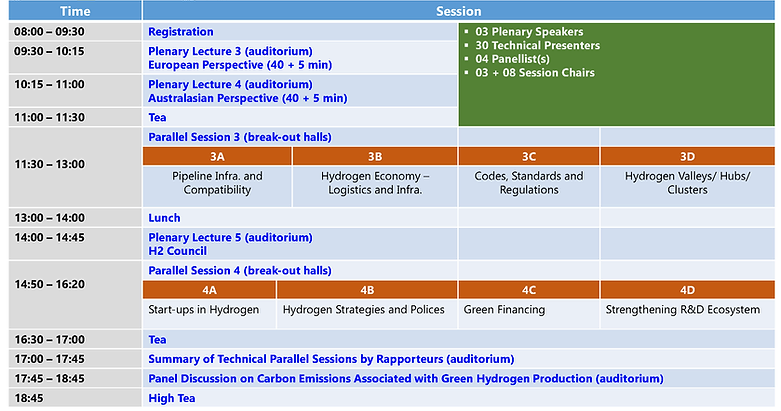 | Time | Session | | | |
|---|---|---|---|---|
| 08:00 – 09:30 | Registration | | ▪ 03 Plenary Speakers ▪ 30 Technical Presenters ▪ 04 Panellist(s) ▪ 03 + 08 Session Chairs | |
| 09:30 – 10:15 | Plenary Lecture 3 (auditorium) European Perspective (40 + 5 min) | | | |
| 10:15 – 11:00 | Plenary Lecture 4 (auditorium) Australasian Perspective (40 + 5 min) | | | |
| 11:00 – 11:30 | Tea | | | |
| 11:30 – 13:00 | Parallel Session 3 (break-out halls) | | | |
| | 3A | 3B | 3C | 3D |
| | Pipeline Infra. and Compatibility | Hydrogen Economy – Logistics and Infra. | Codes, Standards and Regulations | Hydrogen Valleys/ Hubs/ Clusters |
| 13:00 – 14:00 | Lunch | | | |
| 14:00 – 14:45 | Plenary Lecture 5 (auditorium) H2 Council | | | |
| 14:50 – 16:20 | Parallel Session 4 (break-out halls) | | | |
| | 4A | 4B | 4C | 4D |
| | Start-ups in Hydrogen | Hydrogen Strategies and Polices | Green Financing | Strengthening R&D Ecosystem |
| 16:30 – 17:00 | Tea | | | |
| 17:00 – 17:45 | Summary of Technical Parallel Sessions by Rapporteurs (auditorium) | | | |
| 17:45 – 18:45 | Panel Discussion on Carbon Emissions Associated with Green Hydrogen Production (auditorium) | | | |
| 18:45 | High Tea | | | |